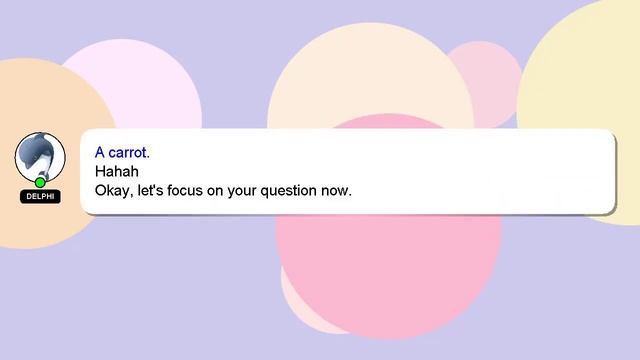 DELPHI

A carrot.
Hahah
Okay, let's focus on your question now.